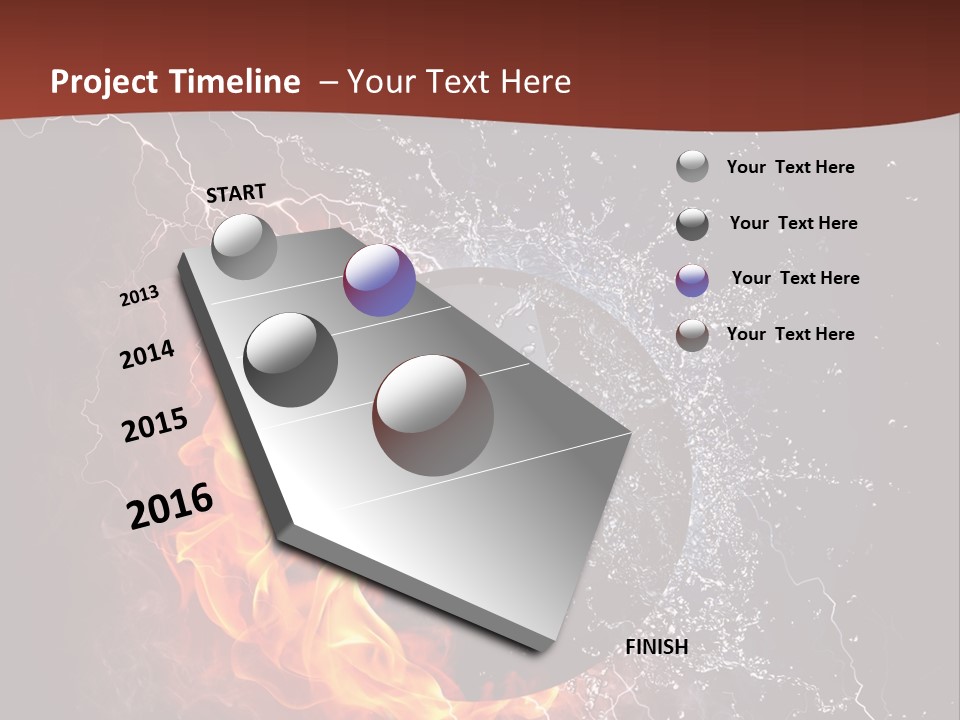 Project Timeline – Your Text Here

START

2013

2014

2015

2016

FINISH

Your Text Here

Your Text Here

Your Text Here

Your Text Here